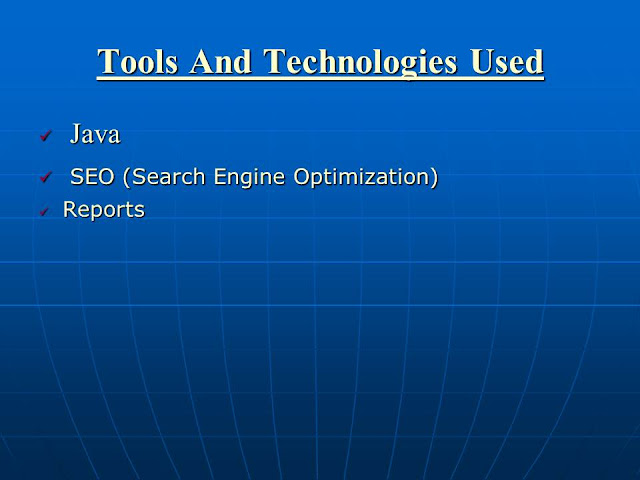 Tools And Technologies Used

✓ Java

✓ SEO (Search Engine Optimization)

✓ Reports